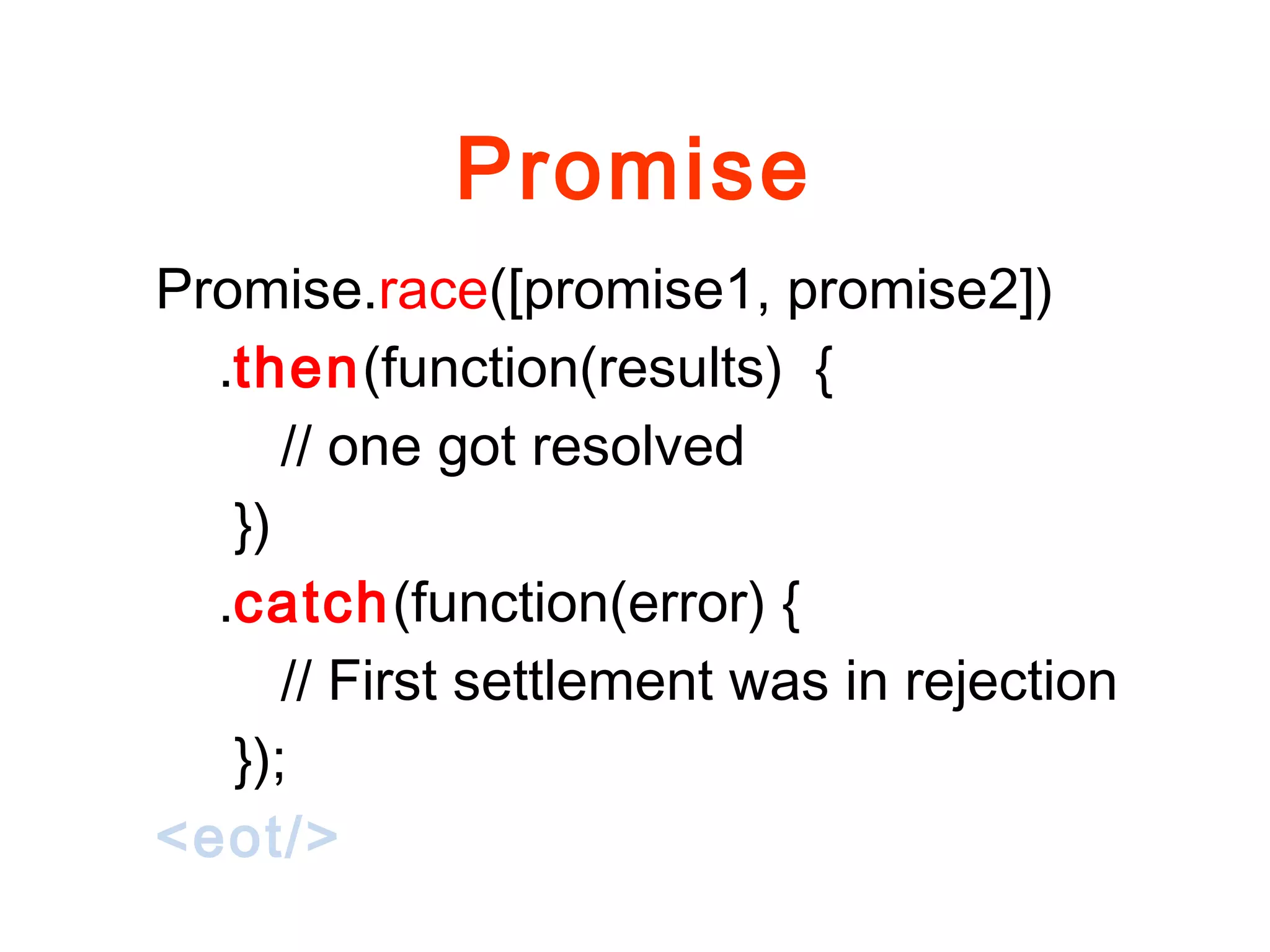 Promise

Promise.race([promise1, promise2])
.then(function(results) {
// one got resolved
})
.catch(function(error) {
// First settlement was in rejection
});

<eot/>